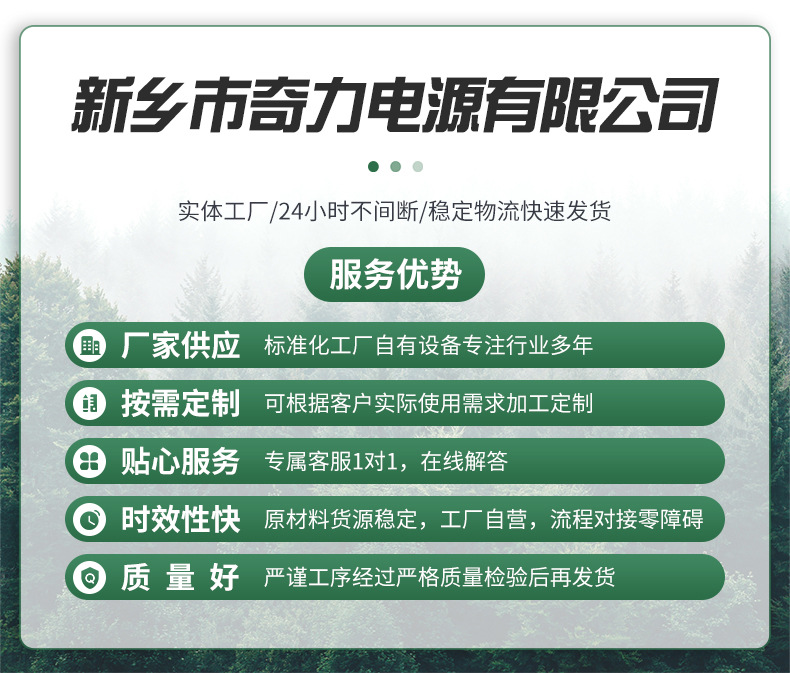 新乡市奇力电源有限公司

实体工厂/24小时不间断/稳定物流快速发货

服务优势

厂家供应 标准化工厂自有设备专注行业多年

按需定制 可根据客户实际使用需求加工定制

贴心服务 专属客服1对1，在线解答

时效性快 原材料货源稳定，工厂自营，流程对接零障碍

质 量 好 严谨工序经过严格质量检验后再发货